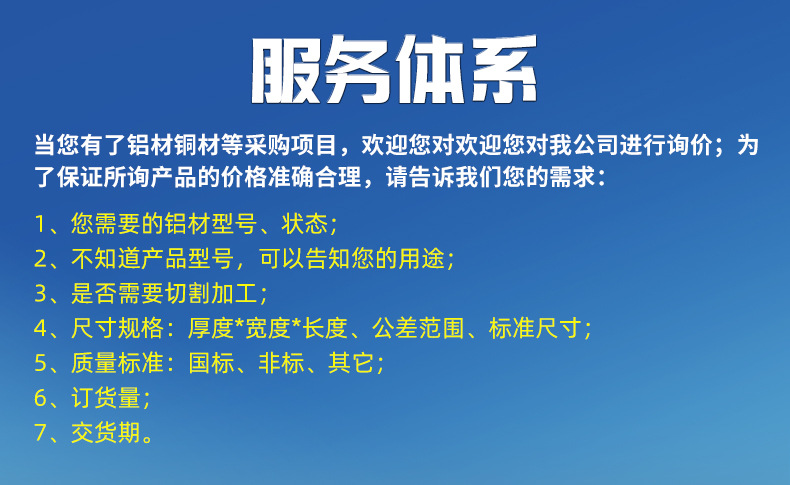 服务体系

当您有了铝材铜材等采购项目，欢迎您对欢迎您对我公司进行询价；为了保证所询产品的价格准确合理，请告诉我们您的需求：

1、您需要的铝材型号、状态；
2、不知道产品型号，可以告知您的用途；
3、是否需要切割加工；
4、尺寸规格：厚度*宽度*长度、公差范围、标准尺寸；
5、质量标准：国标、非标、其它；
6、订货量；
7、交货期。